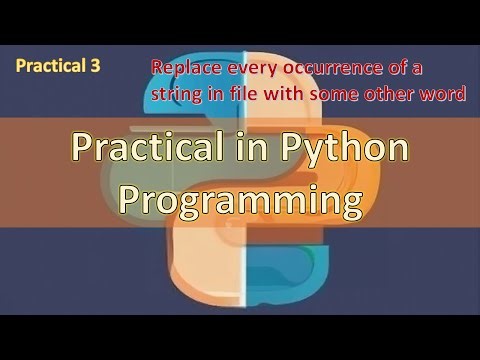 Practical 3

Replace every occurrence of a string in file with some other word

Practical in Python Programming